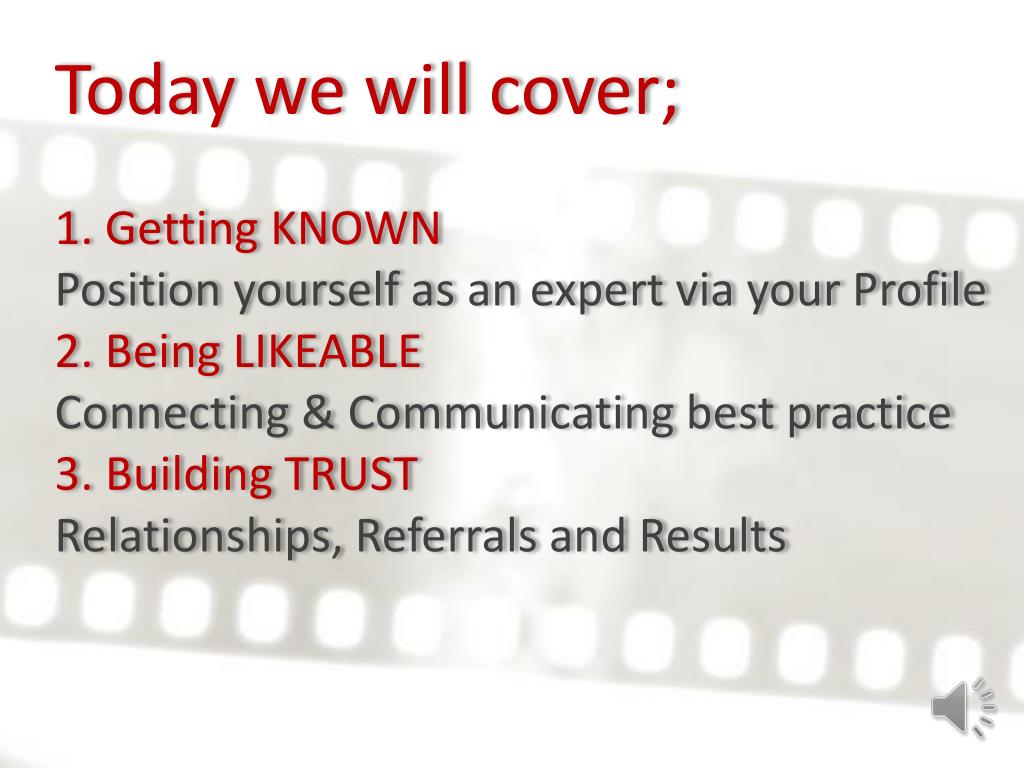 Today we will cover;

1. Getting KNOWN
Position yourself as an expert via your Profile
2. Being LIKEABLE
Connecting & Communicating best practice
3. Building TRUST
Relationships, Referrals and Results